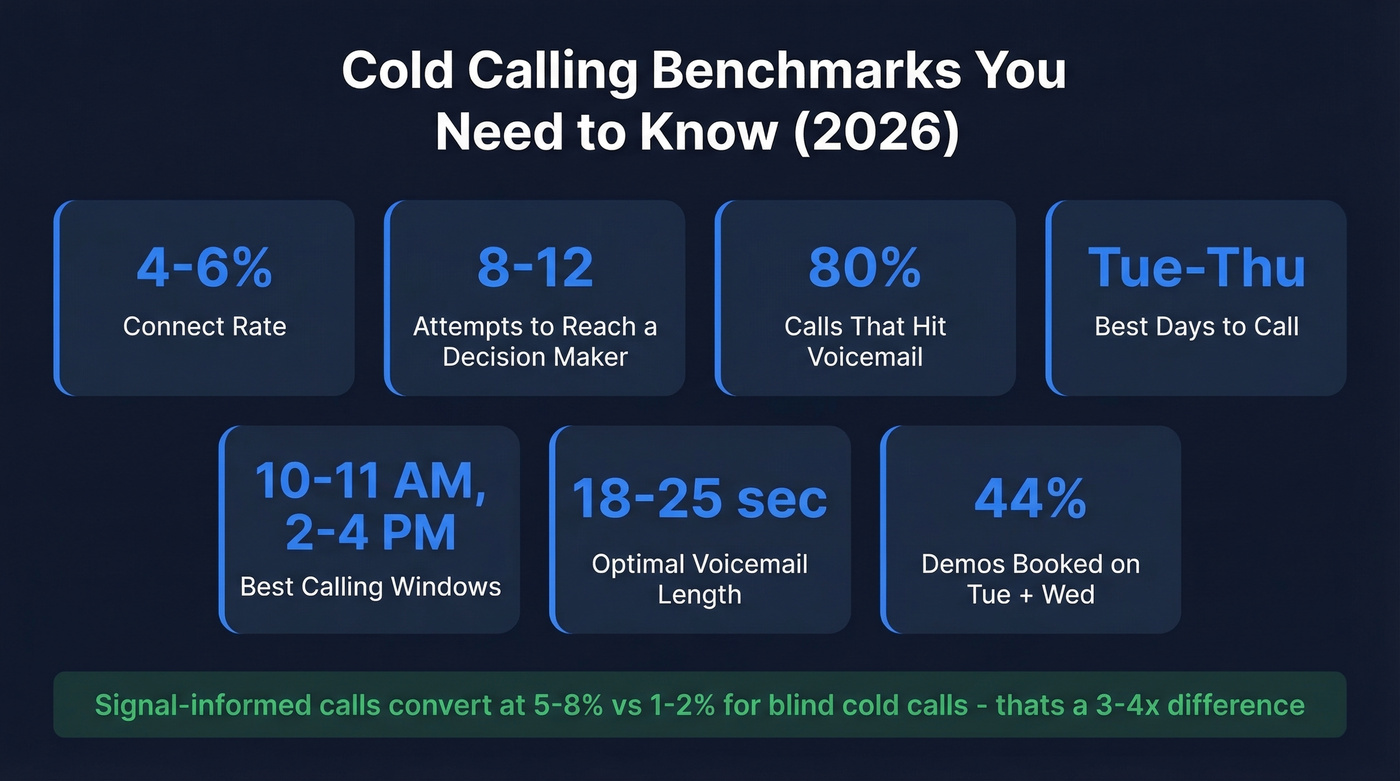 Cold Calling Benchmarks You Need to Know (2026)

4-6%
Connect Rate

8-12
Attempts to Reach a Decision Maker

80%
Calls That Hit Voicemail

Tue-Thu
Best Days to Call

10-11 AM, 2-4 PM
Best Calling Windows

18-25 sec
Optimal Voicemail Length

44%
Demos Booked on Tue + Wed

Signal-informed calls convert at 5-8% vs 1-2% for blind cold calls - thats a 3-4x difference